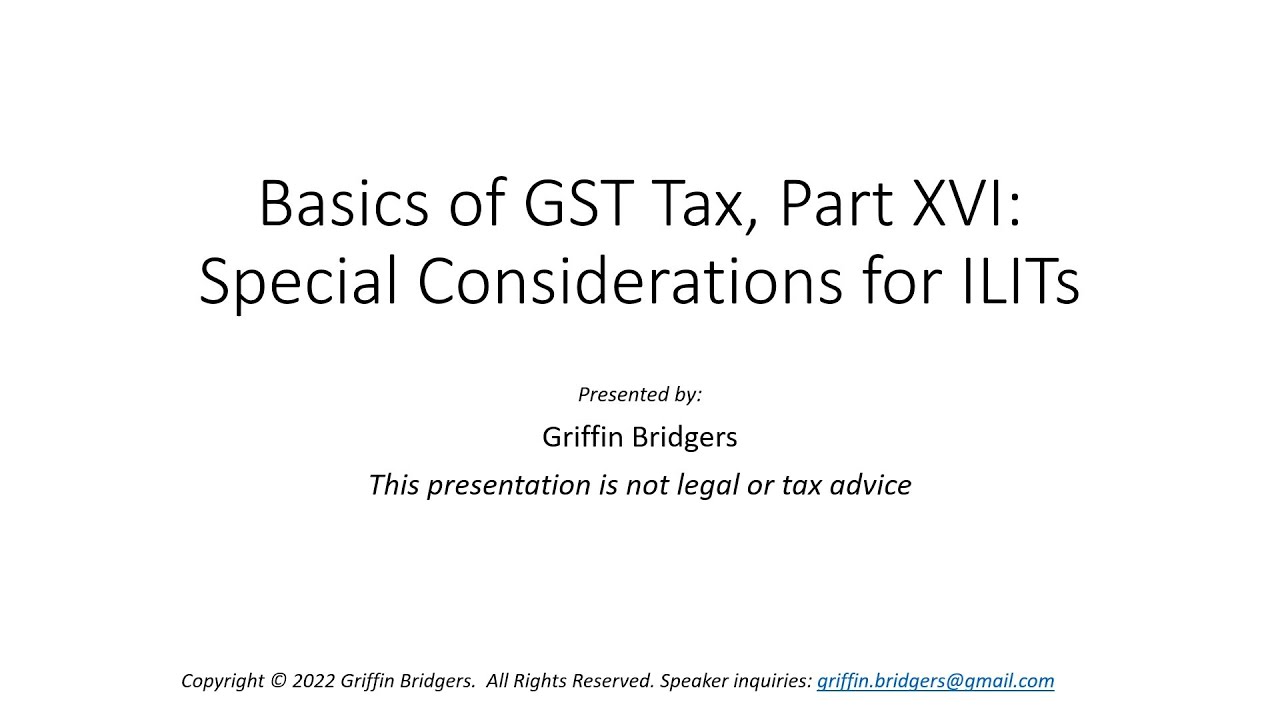 Basics of GST Tax, Part XVI: Special Considerations for ILITs

Presented by:

Griffin Bridgers

This presentation is not legal or tax advice

Copyright © 2022 Griffin Bridgers. All Rights Reserved. Speaker inquiries: griffin.bridgers@gmail.com